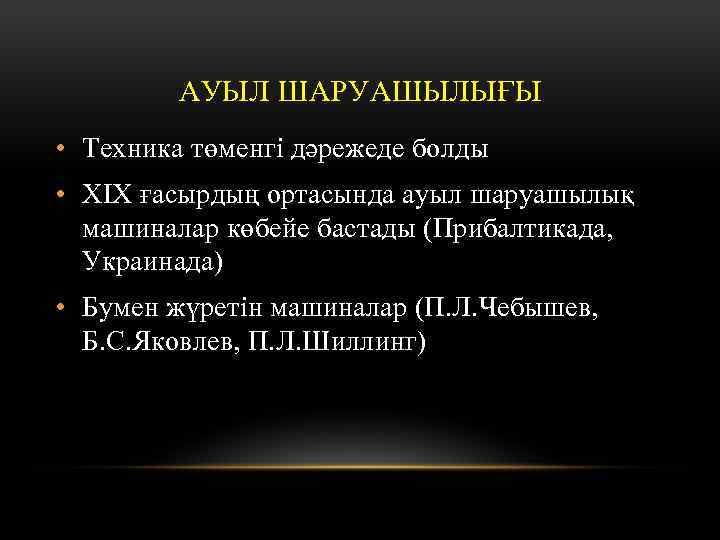 АУЫЛ ШАРУАШЫЛЫҒЫ

• Техника төменгі дәрежеде болды

• XIX ғасырдың ортасында ауыл шаруашылық машиналар көбейе бастады (Прибалтикада, Украинада)

• Бумен жүретін машиналар (П.Л.Чебышев, Б.С.Яковлев, П.Л.Шиллинг)